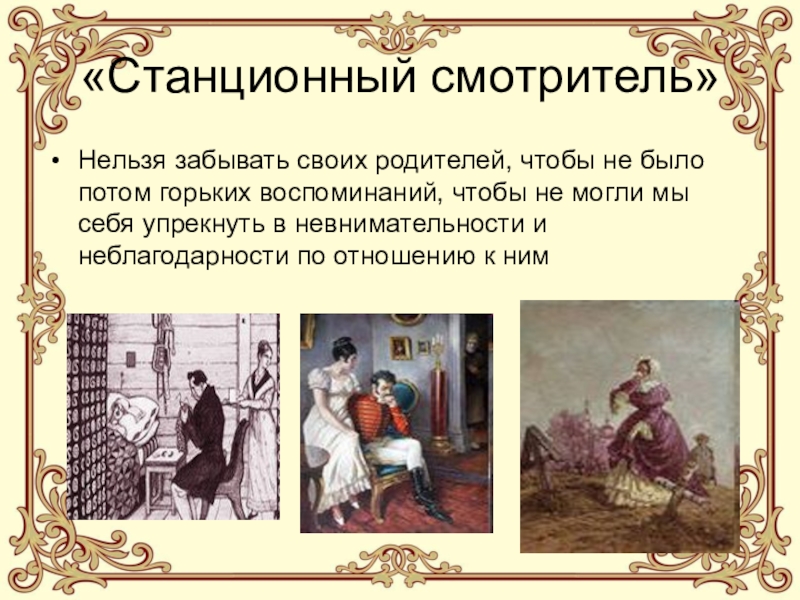 «Станционный смотритель»

• Нельзя забывать своих родителей, чтобы не было потом горьких воспоминаний, чтобы не могли мы себя упрекнуть в невнимательности и неблагодарности по отношению к ним